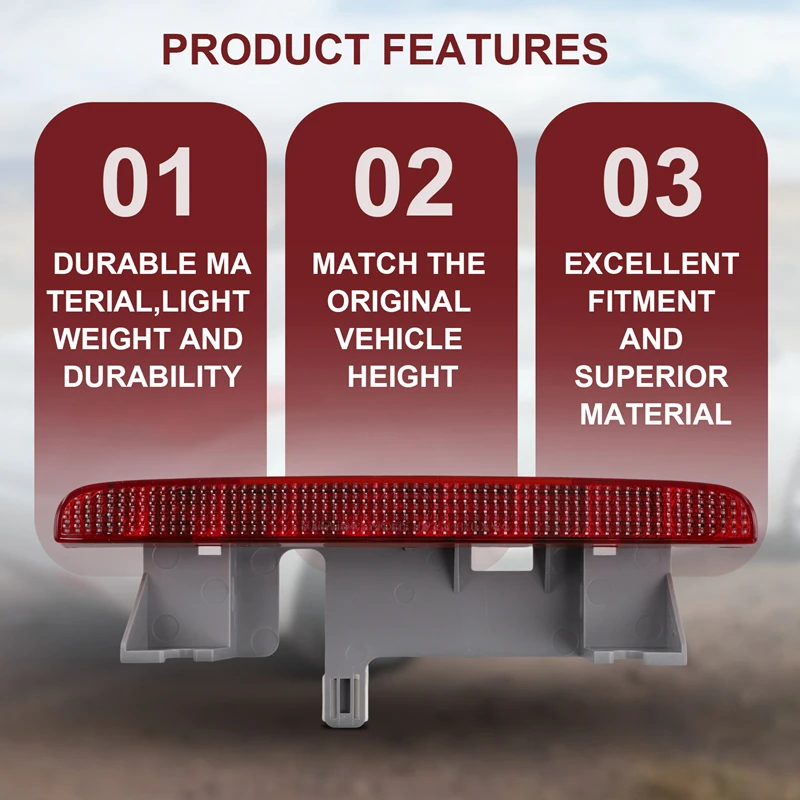 PRODUCT FEATURES

01

DURABLE MA TERIAL,LIGHT WEIGHT AND DURABILITY

02

MATCH THE ORIGINAL VEHICLE HEIGHT

03

EXCELLENT FITMENT AND SUPERIOR MATERIAL